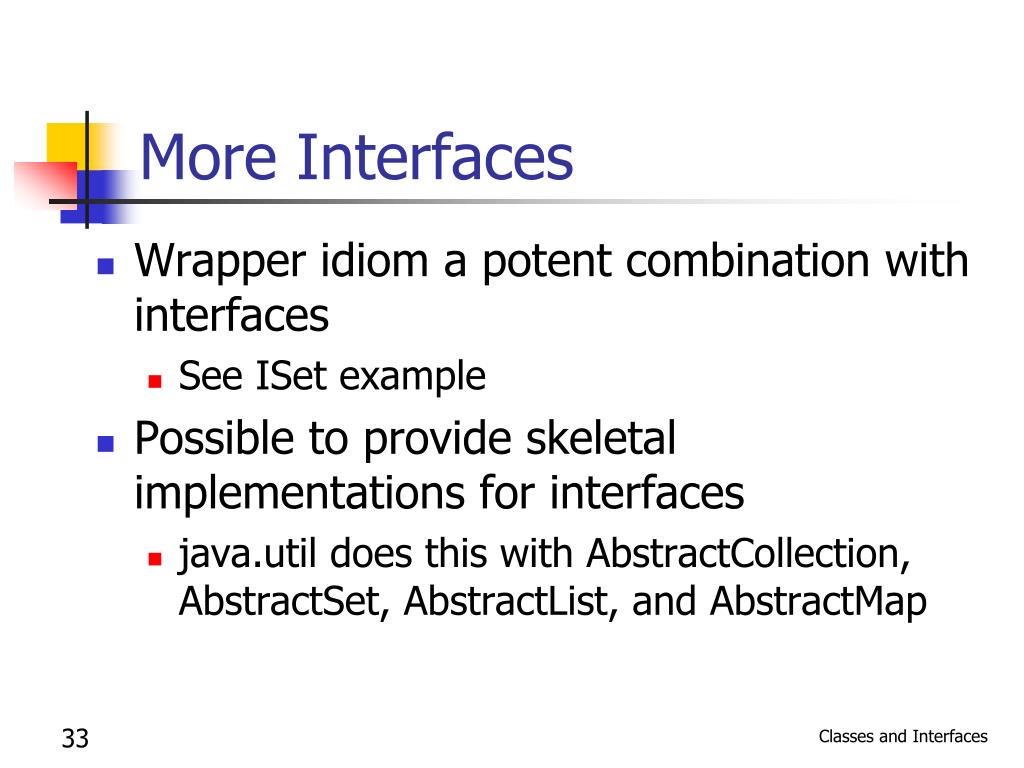 More Interfaces

Wrapper idiom a potent combination with interfaces

See ISet example

Possible to provide skeletal implementations for interfaces

java.util does this with AbstractCollection, AbstractSet, AbstractList, and AbstractMap

33

Classes and Interfaces